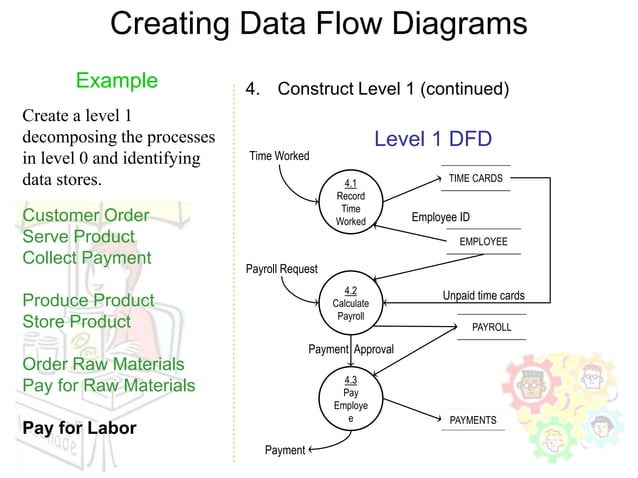 Creating Data Flow Diagrams

Example

Create a level 1 decomposing the processes in level 0 and identifying data stores.

Customer Order
Serve Product
Collect Payment

Produce Product
Store Product

Order Raw Materials
Pay for Raw Materials

Pay for Labor

4. Construct Level 1 (continued)

Level 1 DFD

Time Worked

4.1
Record
Time
Worked

TIME CARDS

Employee ID

EMPLOYEE

Payroll Request

4.2
Calculate
Payroll

Unpaid time cards

PAYROLL

Payment Approval

4.3
Pay
Employe
e

PAYMENTS

Payment